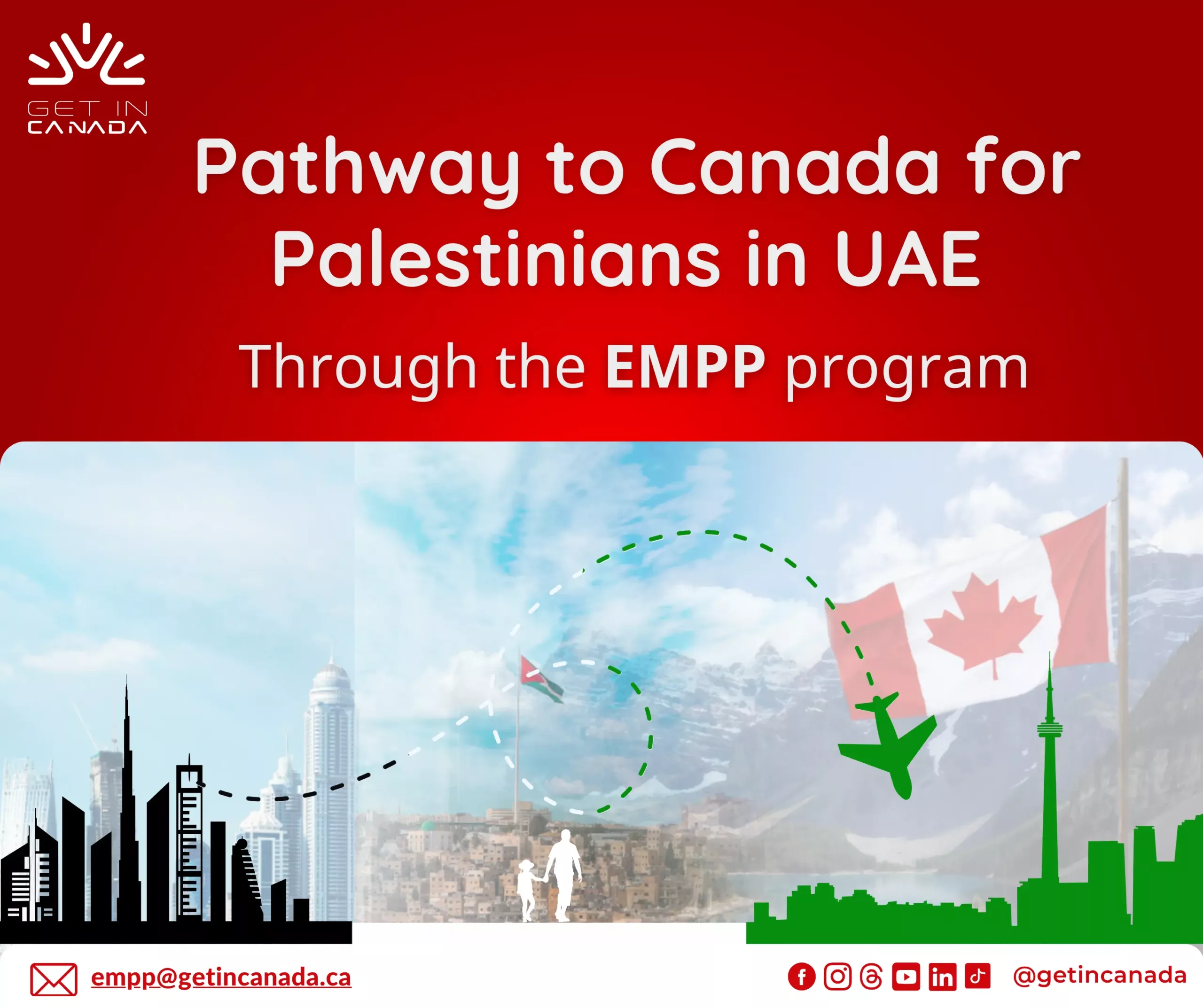 GET IN
CANADA

Pathway to Canada for Palestinians in UAE

Through the EMPP program

empp@getincanada.ca

@getincanada